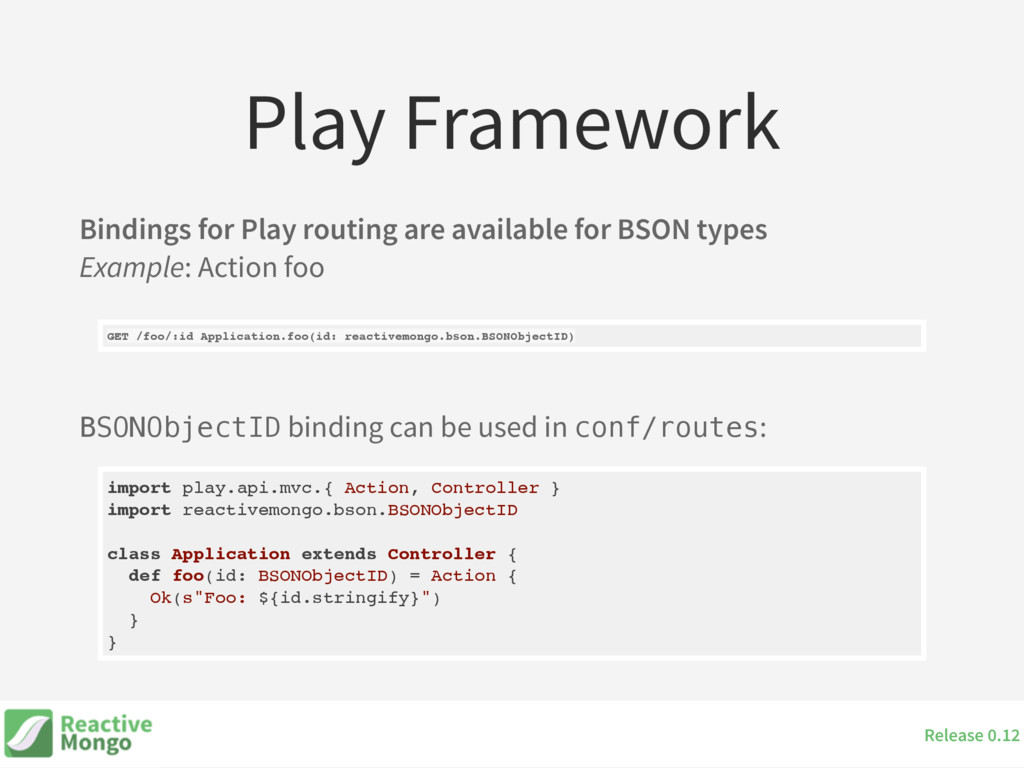 Play Framework

Bindings for Play routing are available for BSON types
Example: Action foo

GET /foo/:id Application.foo(id: reactivemongo.bson.BSONObjectID)

BSONObjectID binding can be used in conf/routes:

import play.api.mvc.{ Action, Controller }
import reactivemongo.bson.BSONObjectID

class Application extends Controller {
  def foo(id: BSONObjectID) = Action {
    Ok(s"Foo: ${id.stringify}")
  }
}

Reactive Mongo

Release 0.12